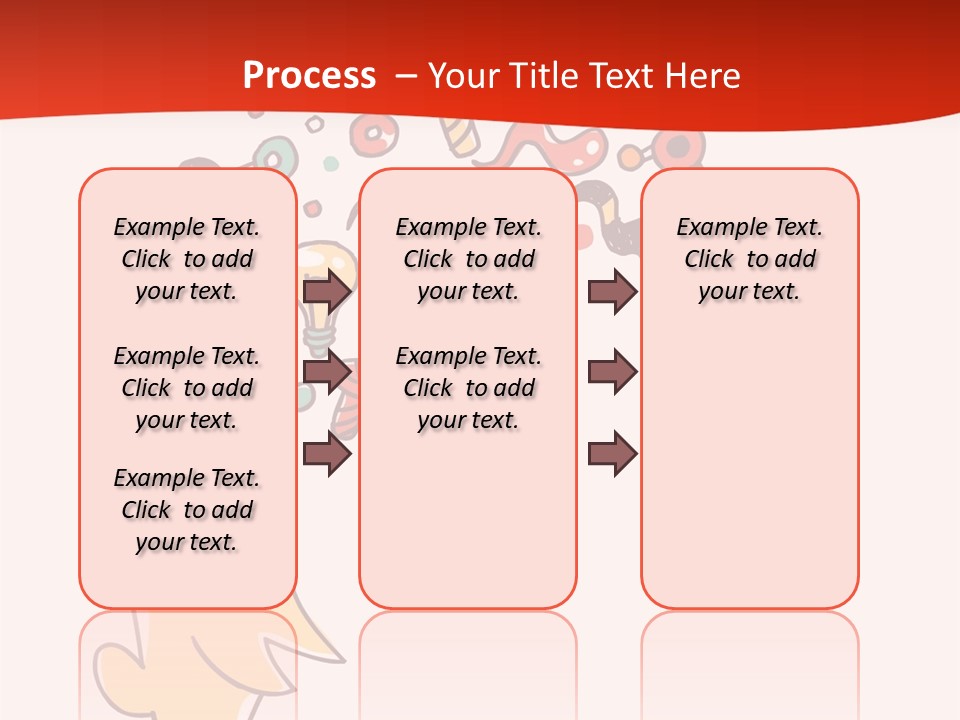 Process – Your Title Text Here

Example Text. Click to add your text.

Example Text. Click to add your text.

Example Text. Click to add your text.

Example Text. Click to add your text.

Example Text. Click to add your text.

Example Text. Click to add your text.